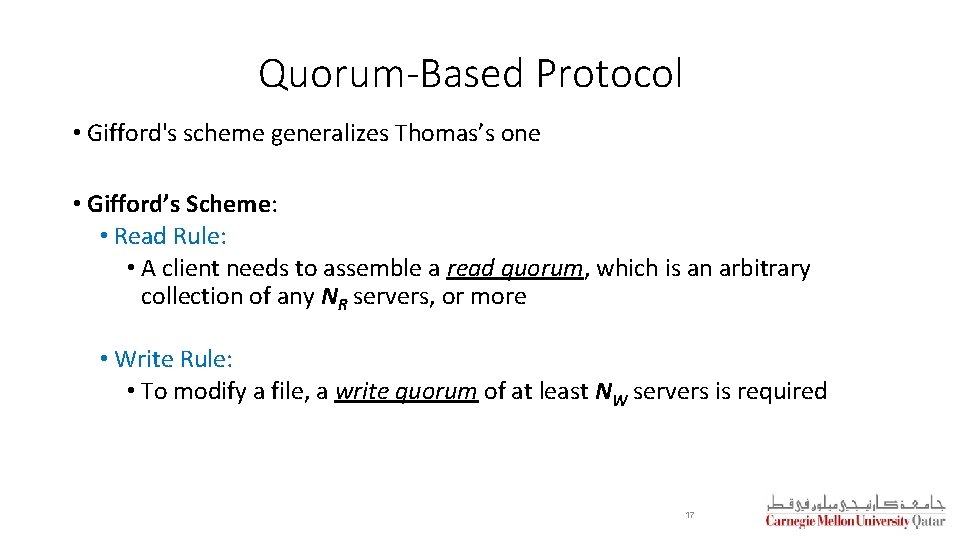 Quorum-Based Protocol

• Gifford's scheme generalizes Thomas's one

• Gifford's Scheme:

• Read Rule:

• A client needs to assemble a read quorum, which is an arbitrary collection of any $N_R$ servers, or more

• Write Rule:

• To modify a file, a write quorum of at least $N_W$ servers is required

17

جامعة كارنيجي ميلون في قطر
Carnegie Mellon University Qatar